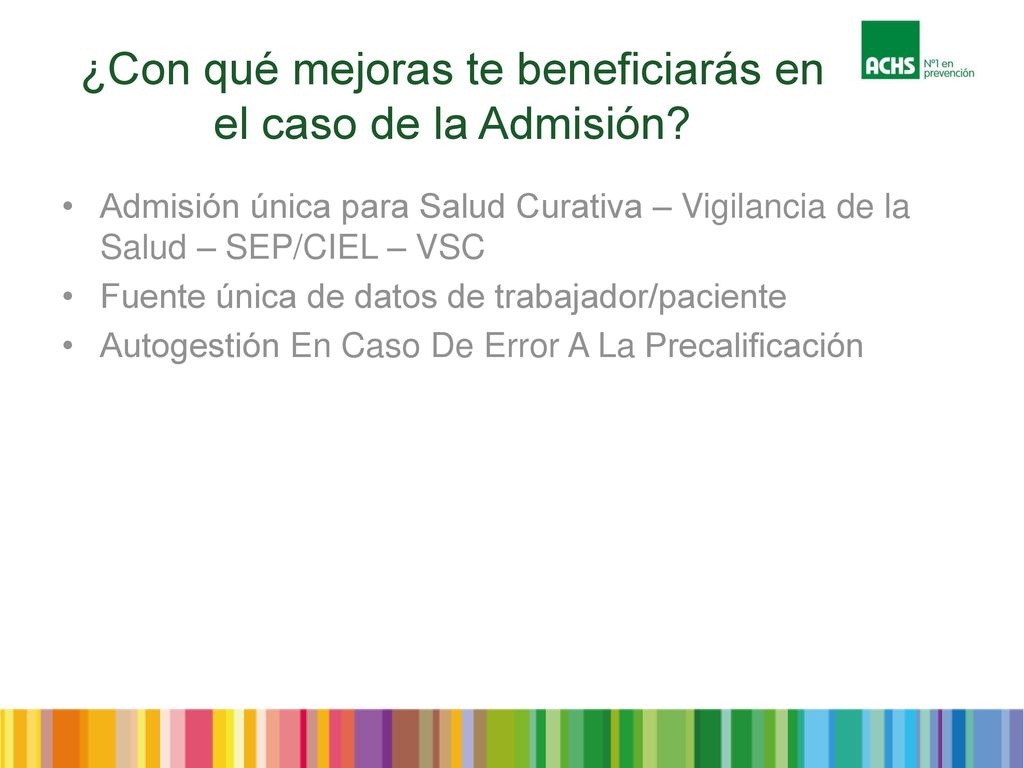 ¿Con qué mejoras te beneficiarás en el caso de la Admisión?

ACHS Nº1 en prevención

• Admisión única para Salud Curativa – Vigilancia de la Salud – SEP/CIEL – VSC
• Fuente única de datos de trabajador/paciente
• Autogestión En Caso De Error A La Precalificación